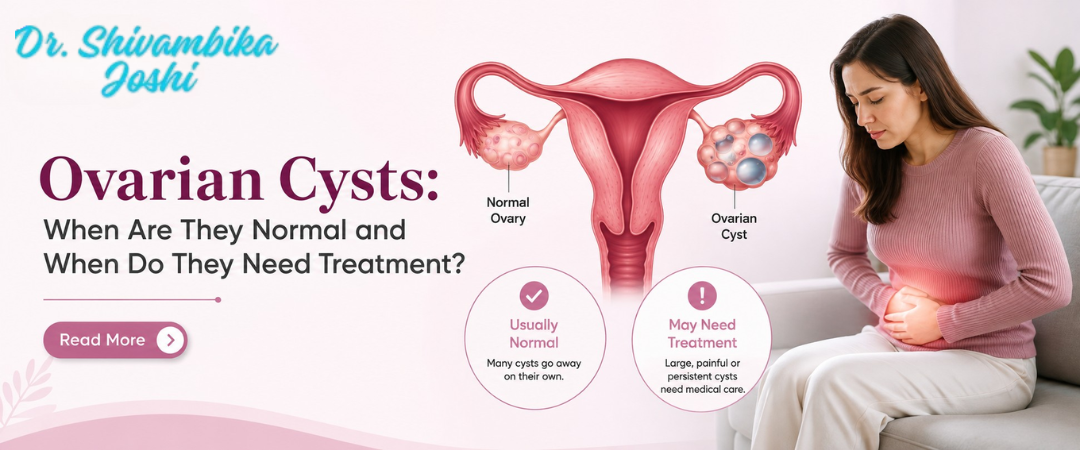 Dr. Shivambika Joshi

Ovarian Cysts:
When Are They Normal and When Do They Need Treatment?

Read More

Normal Ovary

Ovarian Cyst

Usually Normal
Many cysts go away on their own.

May Need Treatment
Large, painful or persistent cysts need medical care.